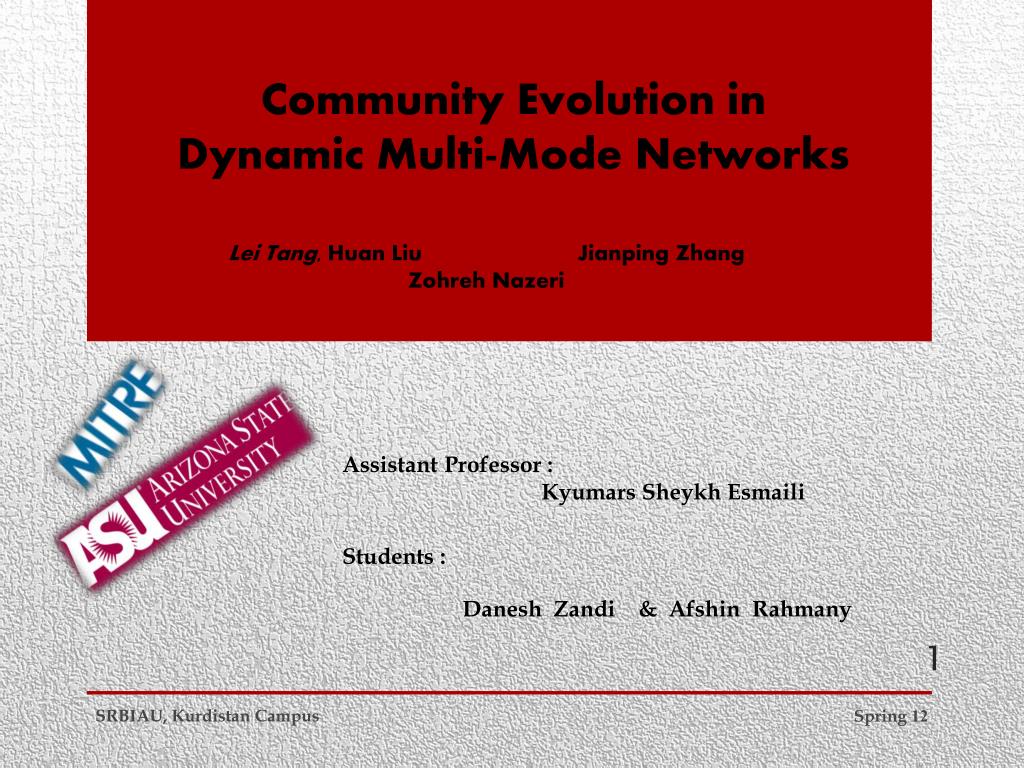 Community Evolution in Dynamic Multi-Mode Networks

Lei Tang, Huan Liu Jianping Zhang
Zohreh Nazeri

MITRE

ASU ARIZONA STATE UNIVERSITY

Assistant Professor :
Kyumars Sheykh Esmaili

Students :

Danesh Zandi & Afshin Rahmany

1

SRBIAU, Kurdistan Campus

Spring 12